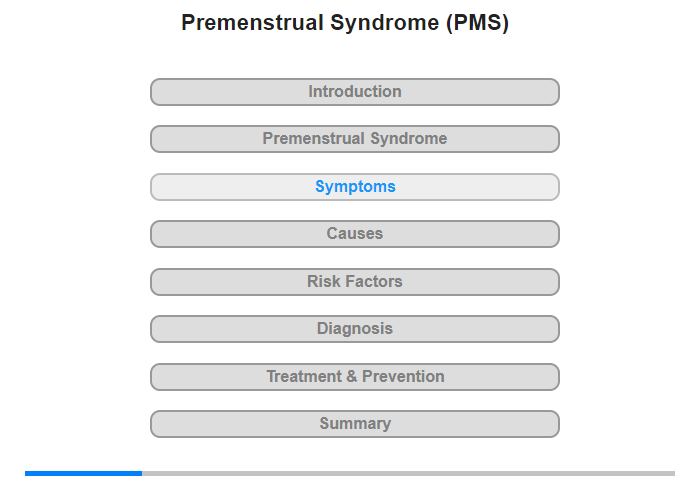 Premenstrual Syndrome (PMS)

Introduction

Premenstrual Syndrome

Symptoms

Causes

Risk Factors

Diagnosis

Treatment & Prevention

Summary